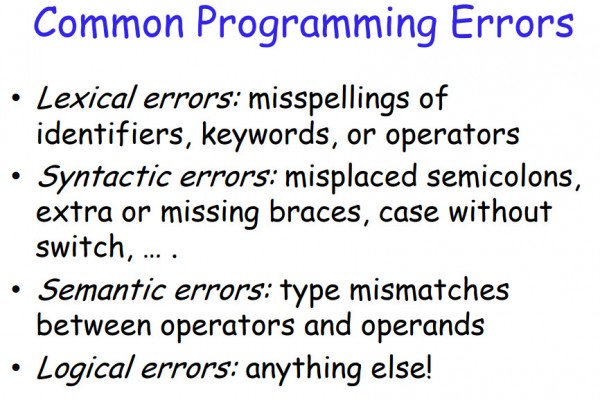 Common Programming Errors

• Lexical errors: misspellings of identifiers, keywords, or operators
• Syntactic errors: misplaced semicolons, extra or missing braces, case without switch, … .
• Semantic errors: type mismatches between operators and operands
• Logical errors: anything else!